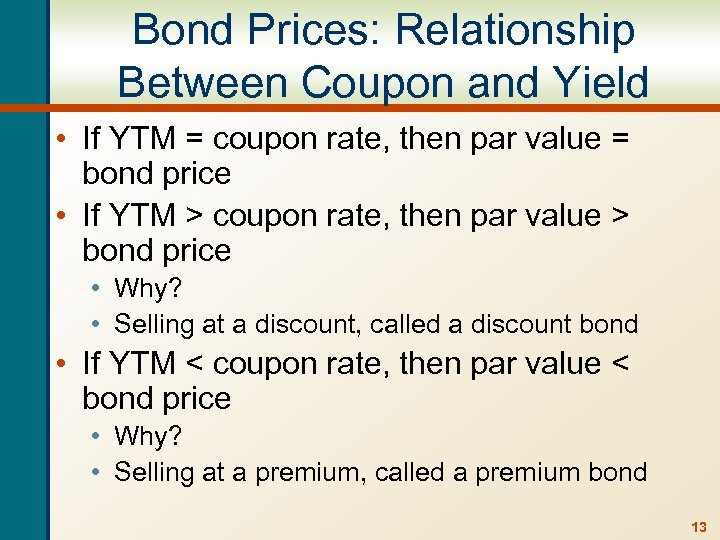 Bond Prices: Relationship Between Coupon and Yield

• If YTM = coupon rate, then par value = bond price
• If YTM > coupon rate, then par value > bond price
  • Why?
  • Selling at a discount, called a discount bond
• If YTM < coupon rate, then par value < bond price
  • Why?
  • Selling at a premium, called a premium bond

13